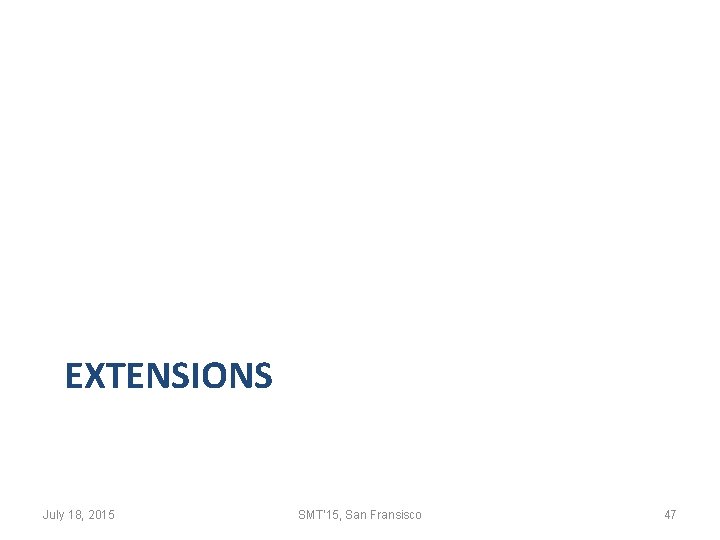 EXTENSIONS

July 18, 2015

SMT'15, San Fransisco

47